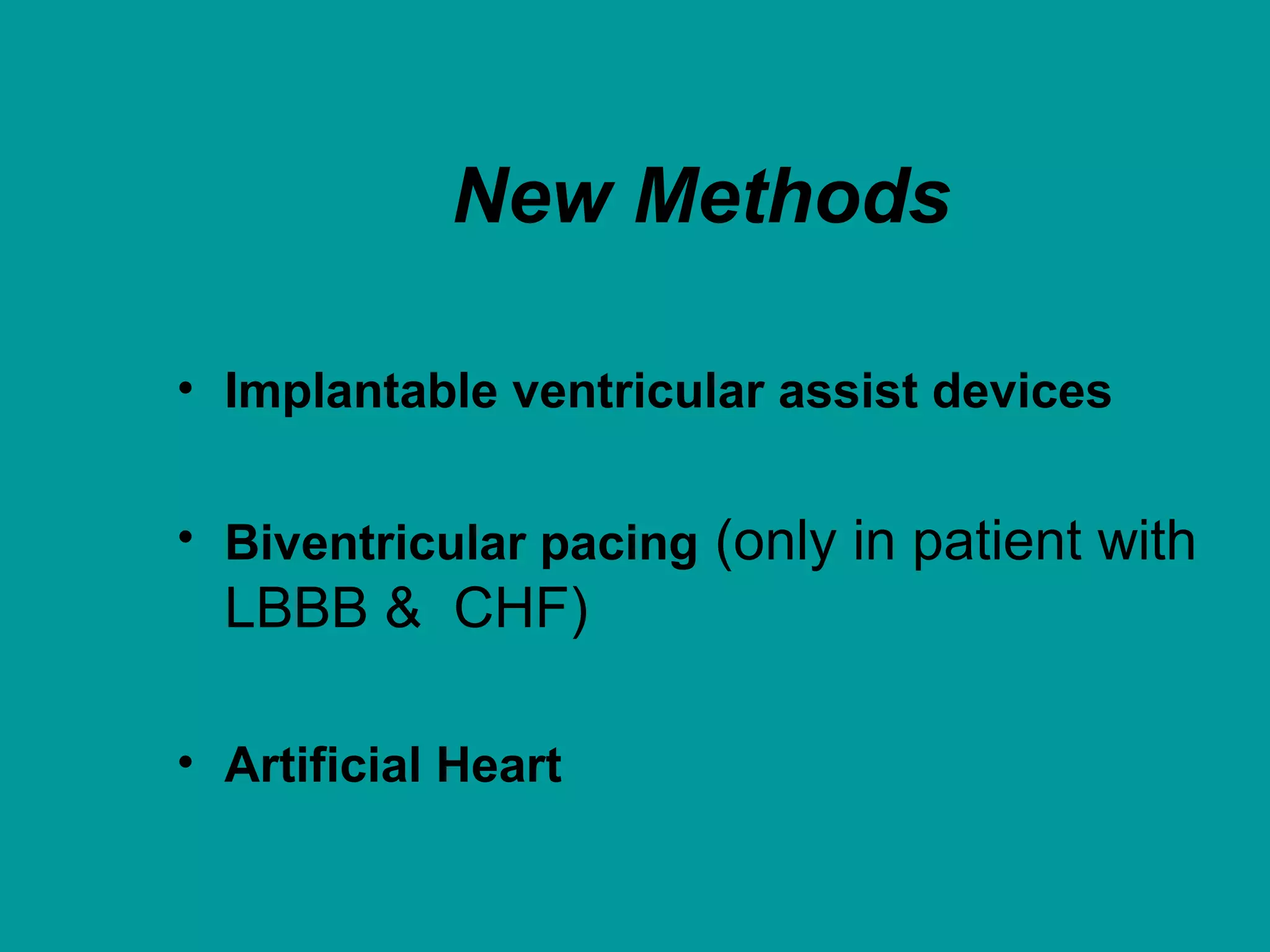 New Methods

• Implantable ventricular assist devices

• Biventricular pacing (only in patient with LBBB &  CHF)

• Artificial Heart